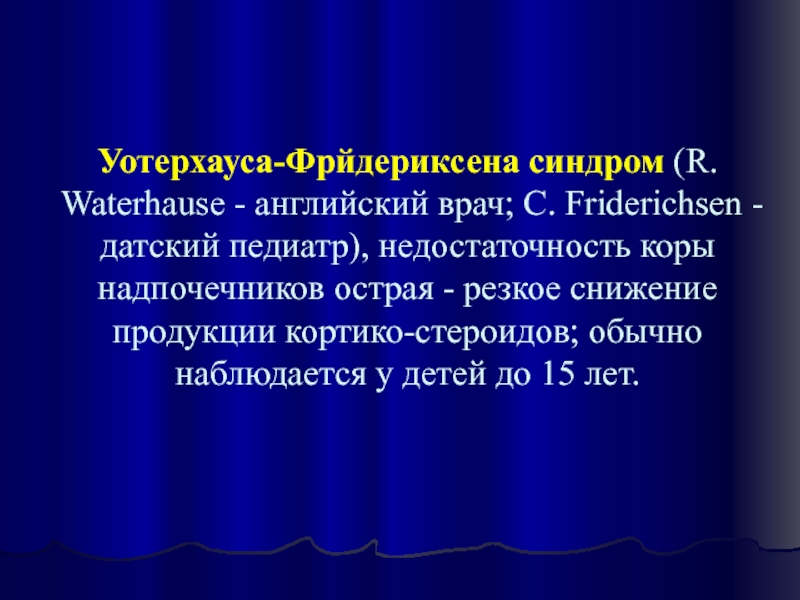 Уотерхауса-Фрйдериксена синдром (R. Waterhause - английский врач; C. Friderichsen - датский педиатр), недостаточность коры надпочечников острая - резкое снижение продукции кортико-стероидов; обычно наблюдается у детей до 15 лет.